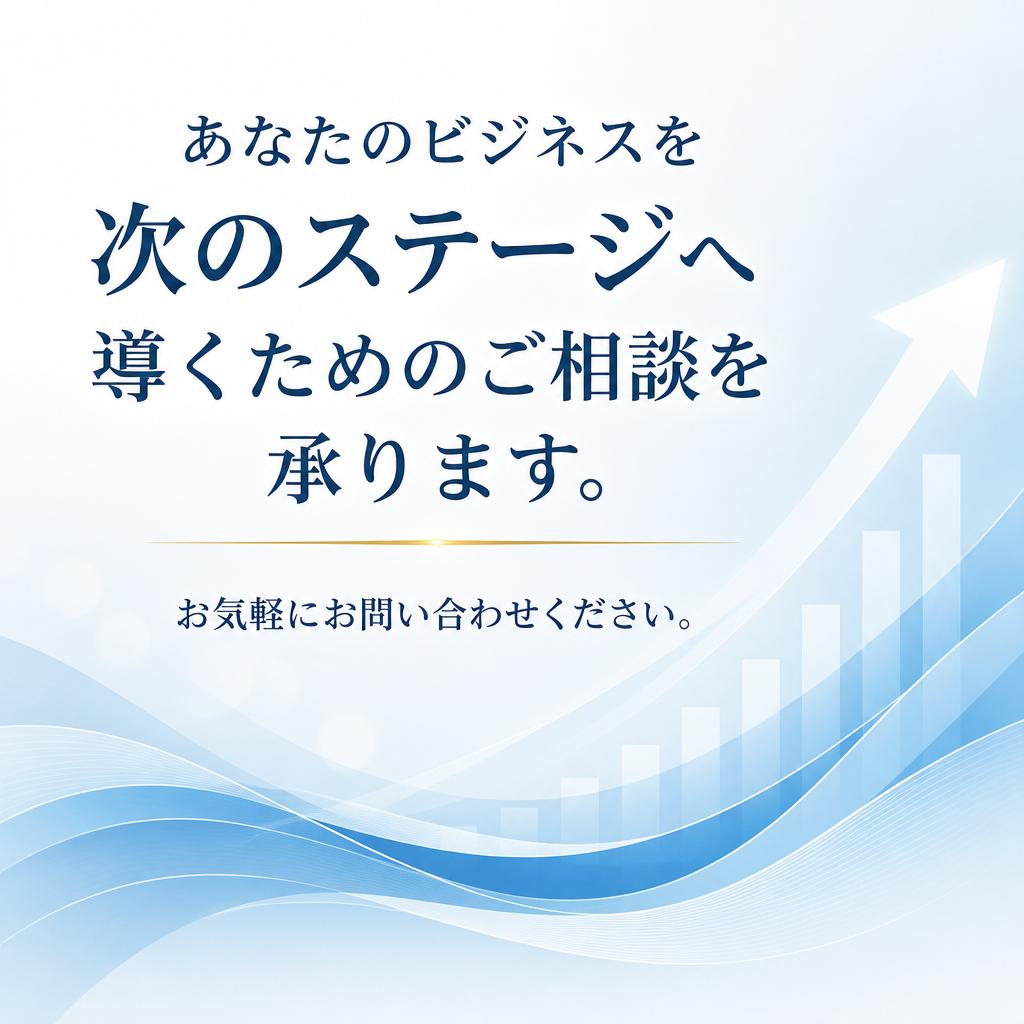 あなたのビジネスを
次のステージへ
導くためのご相談を
承ります。

お気軽にお問い合わせください。